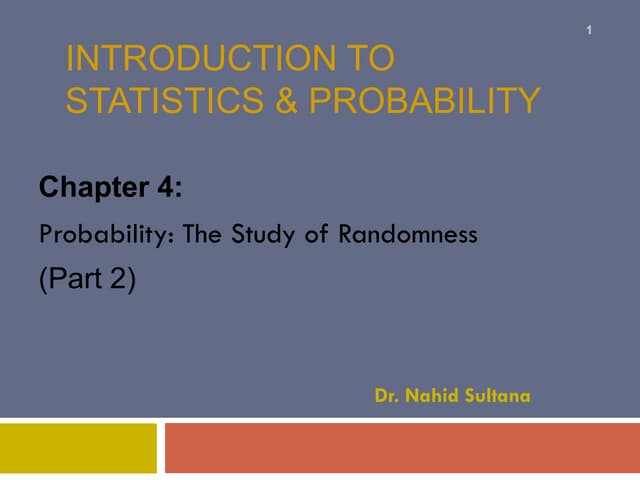 1

INTRODUCTION TO STATISTICS & PROBABILITY

Chapter 4:

Probability: The Study of Randomness

(Part 2)

Dr. Nahid Sultana